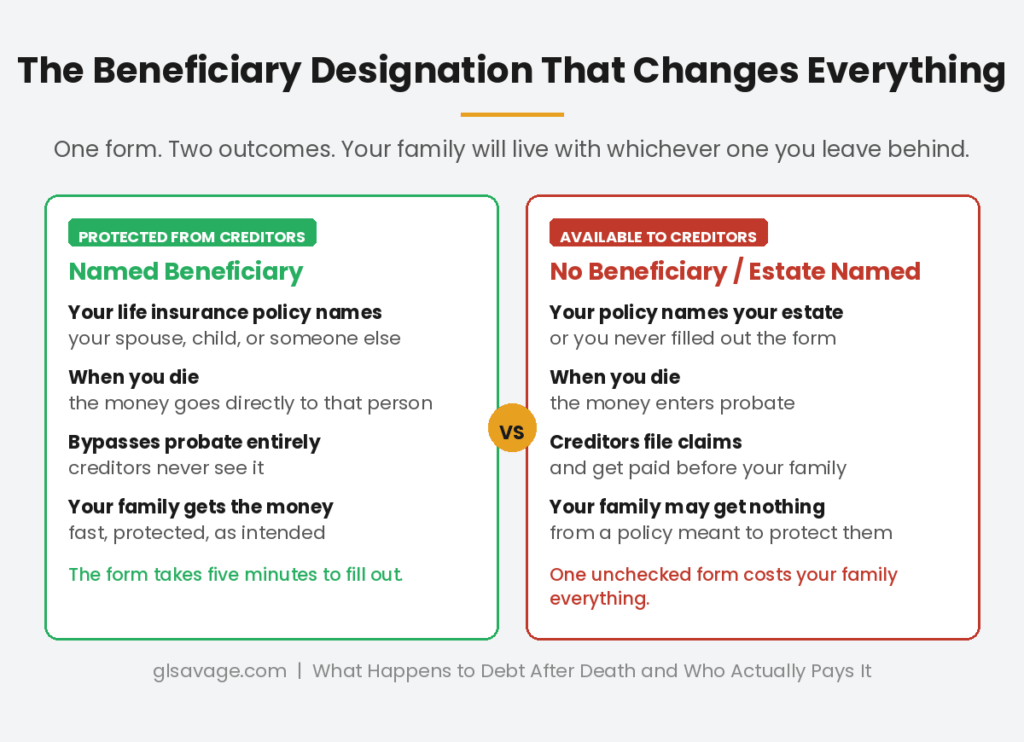 The Beneficiary Designation That Changes Everything

One form. Two outcomes. Your family will live with whichever one you leave behind.

PROTECTED FROM CREDITORS

Named Beneficiary

Your life insurance policy names
your spouse, child, or someone else

When you die
the money goes directly to that person

Bypasses probate entirely
creditors never see it

Your family gets the money
fast, protected, as intended

The form takes five minutes to fill out.

VS

AVAILABLE TO CREDITORS

No Beneficiary / Estate Named

Your policy names your estate
or you never filled out the form

When you die
the money enters probate

Creditors file claims
and get paid before your family

Your family may get nothing
from a policy meant to protect them

One unchecked form costs your family everything.

glsavage.com | What Happens to Debt After Death and Who Actually Pays It